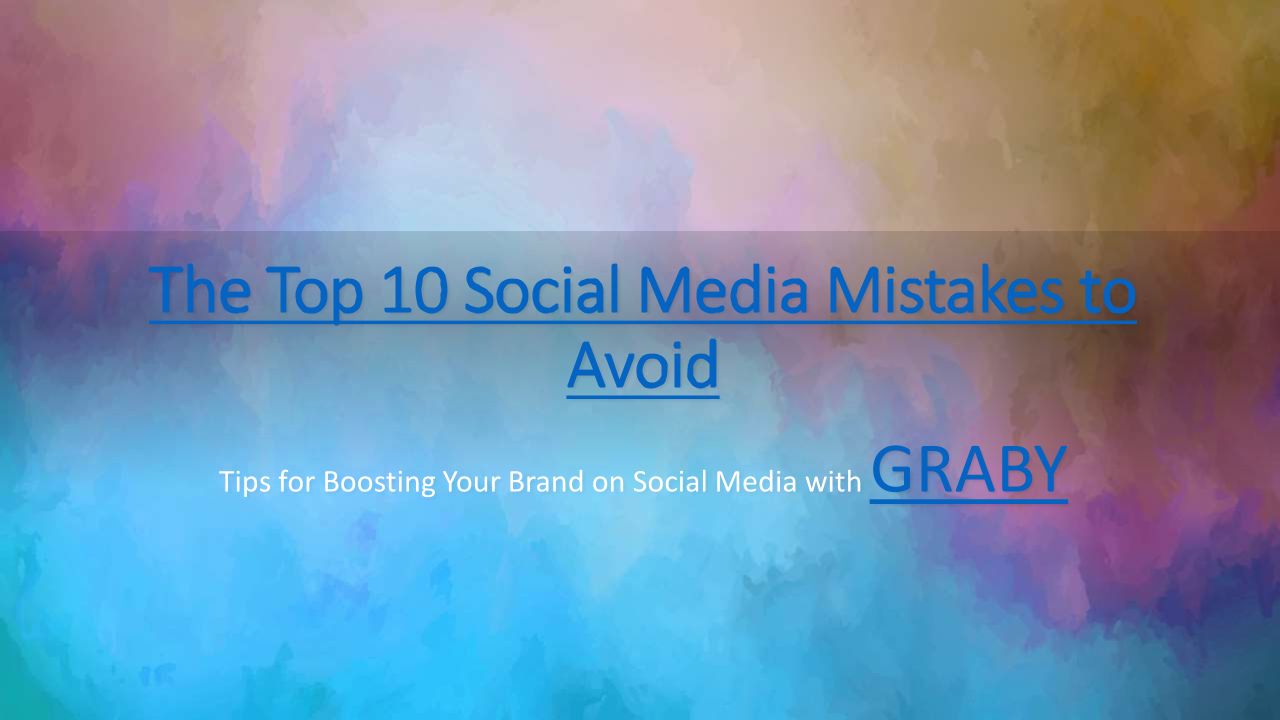 The Top 10 Social Media Mistakes to Avoid

Tips for Boosting Your Brand on Social Media with GRABY